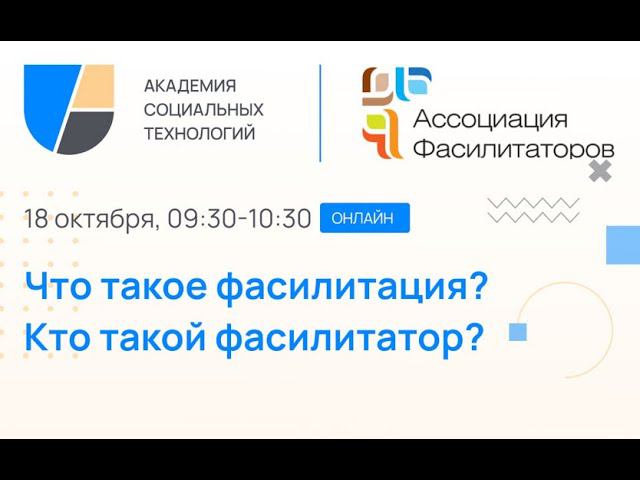 АКАДЕМИЯ СОЦИАЛЬНЫХ ТЕХНОЛОГИЙ

Ассоциация Фасилитаторов

18 октября, 09:30-10:30 ОНЛАЙН

Что такое фасилитация?
Кто такой фасилитатор?